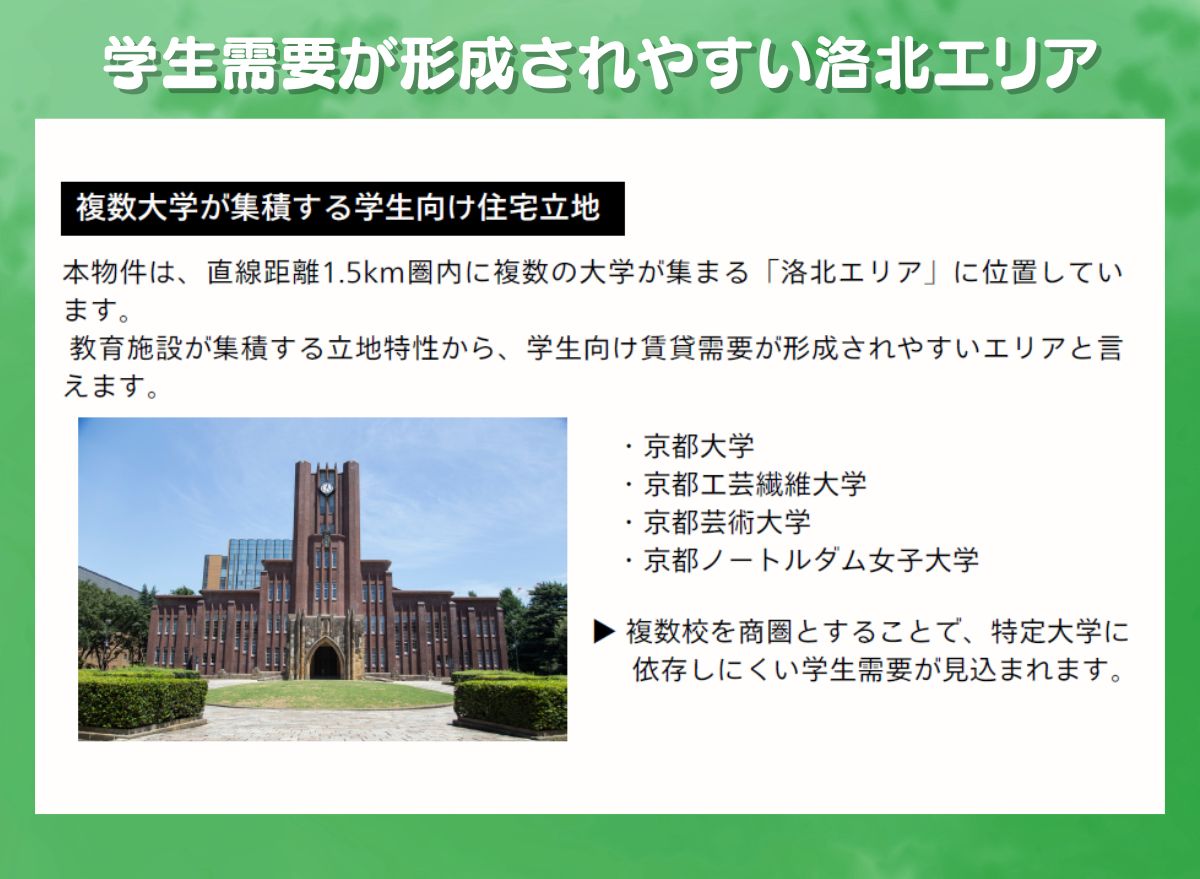 学生需要が形成されやすい洛北エリア

複数大学が集積する学生向け住宅立地

本物件は、直線距離1.5km圏内に複数の大学が集まる「洛北エリア」に位置しています。

教育施設が集積する立地特性から、学生向け賃貸需要が形成されやすいエリアと言えます。

・京都大学
・京都工芸繊維大学
・京都芸術大学
・京都ノートルダム女子大学

▶ 複数校を商圏とすることで、特定大学に依存しにくい学生需要が見込まれます。